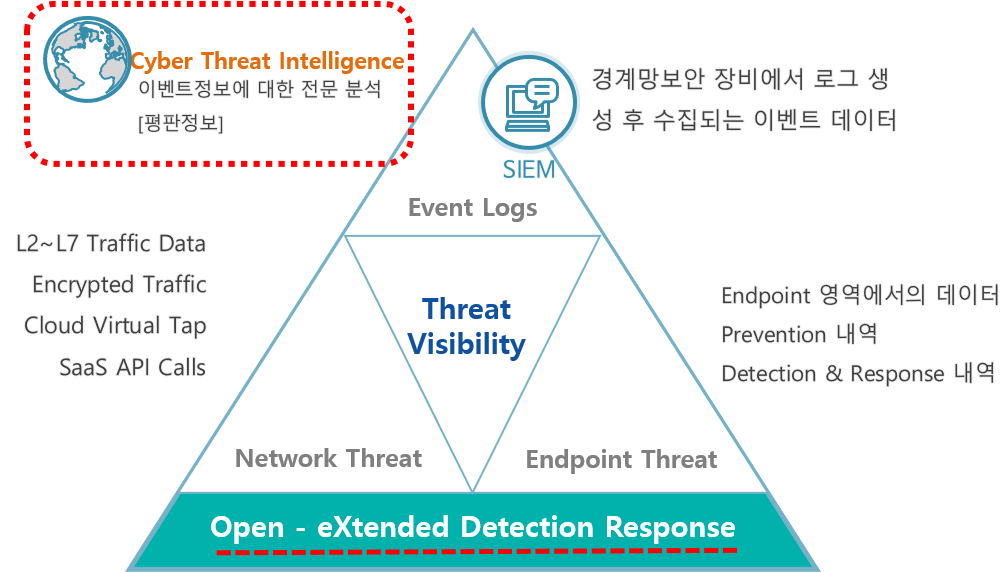 Cyber Threat Intelligence
이벤트정보에 대한 전문 분석
[평판정보]

경계망보안 장비에서 로그 생성 후 수집되는 이벤트 데이터

SIEM

Event Logs

L2~L7 Traffic Data
Encrypted Traffic
Cloud Virtual Tap
SaaS API Calls

Threat Visibility

Endpoint 영역에서의 데이터
Prevention 내역
Detection & Response 내역

Network Threat

Endpoint Threat

Open - eXtended Detection Response